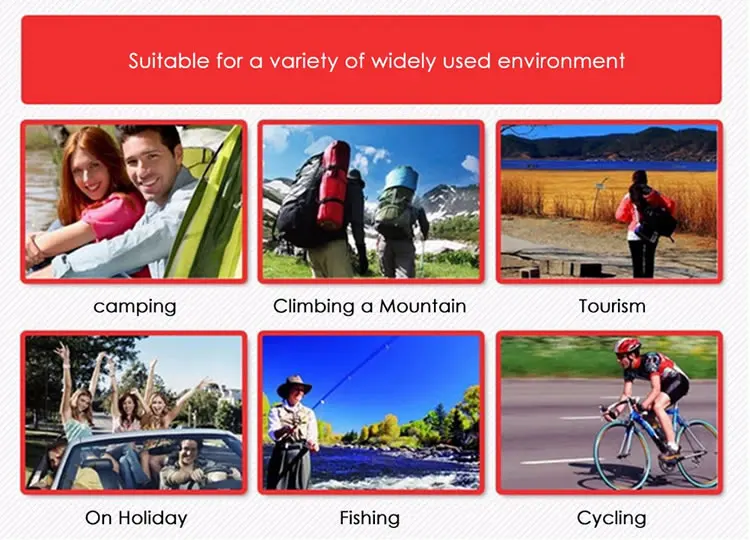 Suitable for a variety of widely used environment

camping

Climbing a Mountain

Tourism

On Holiday

Fishing

Cycling